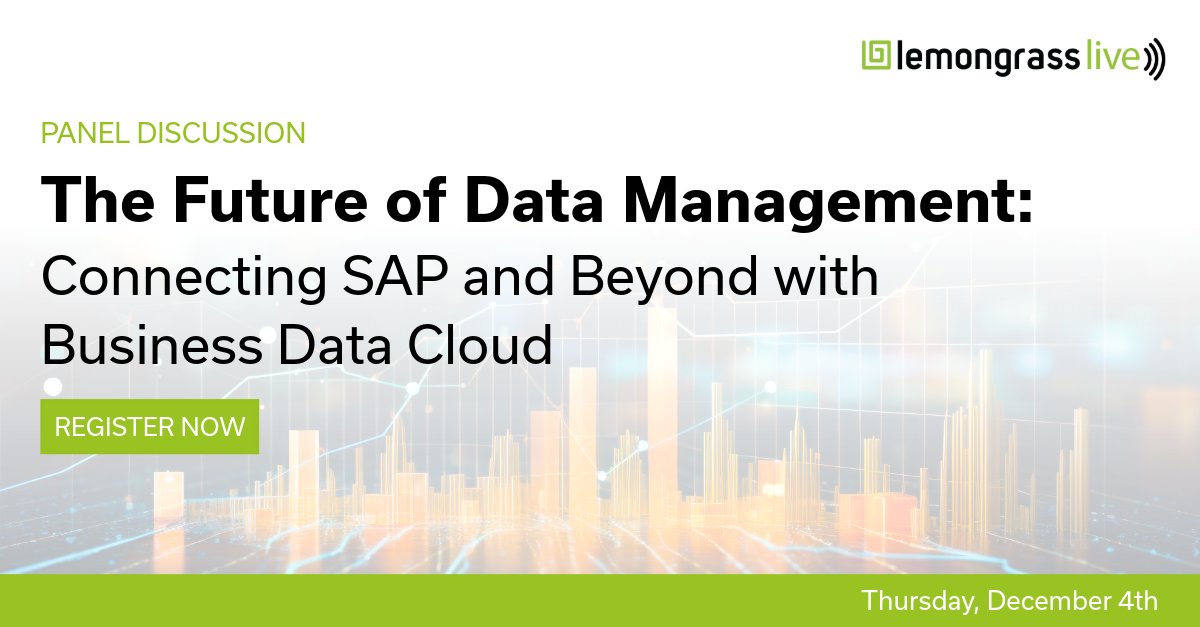 lemongrass live

PANEL DISCUSSION

The Future of Data Management: Connecting SAP and Beyond with Business Data Cloud

REGISTER NOW

Thursday, December 4th